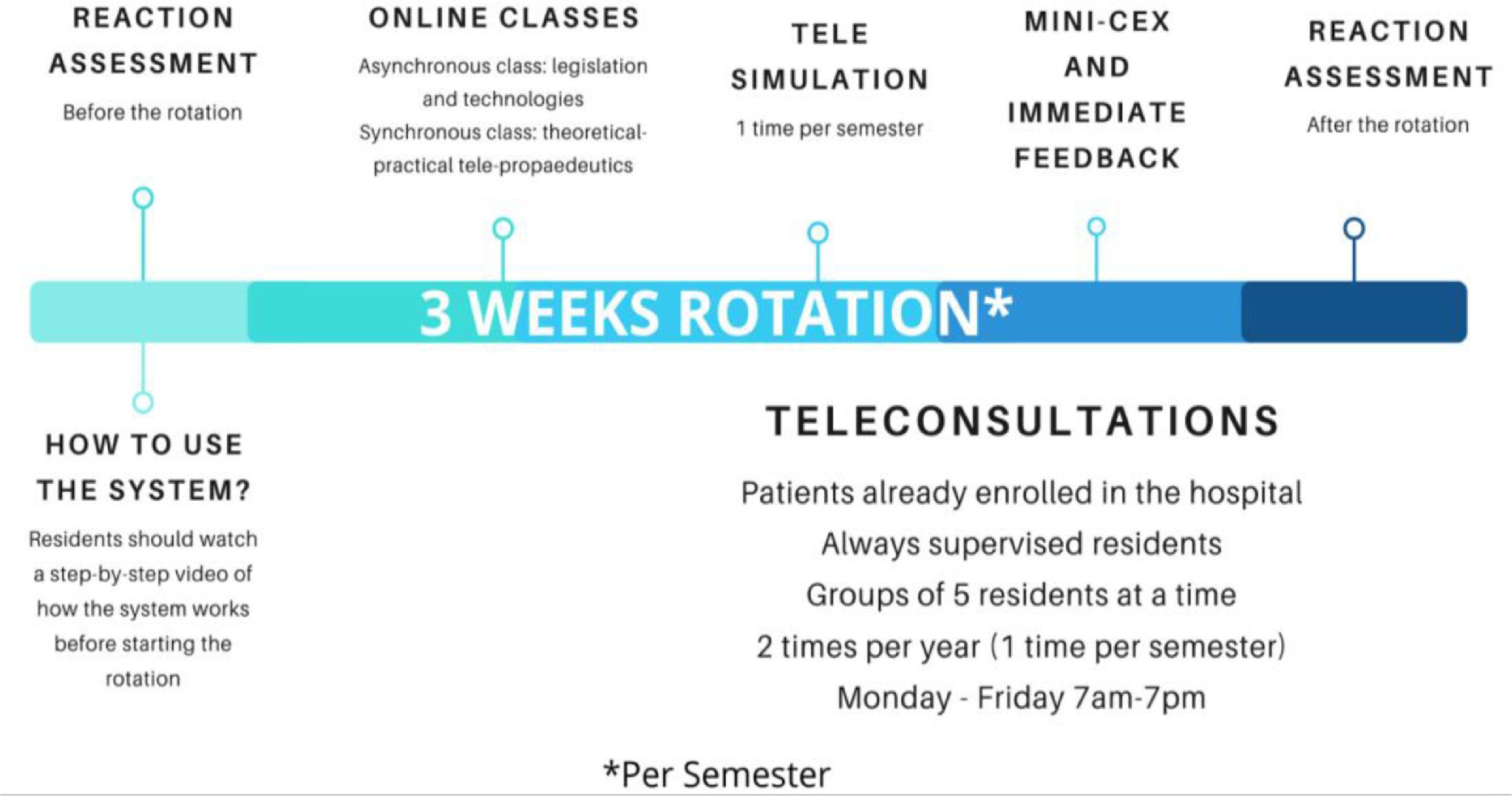 REACTION ASSESSMENT

Before the rotation

ONLINE CLASSES

Asynchronous class: legislation and technologies
Synchronous class: theoretical-practical tele-propaedeutics

TELE SIMULATION

1 time per semester

MINI-CEX AND IMMEDIATE FEEDBACK

REACTION ASSESSMENT

After the rotation

3 WEEKS ROTATION*

HOW TO USE THE SYSTEM?

Residents should watch a step-by-step video of how the system works before starting the rotation

TELECONSULTATIONS

Patients already enrolled in the hospital
Always supervised residents
Groups of 5 residents at a time
2 times per year (1 time per semester)
Monday - Friday 7am-7pm

*Per Semester